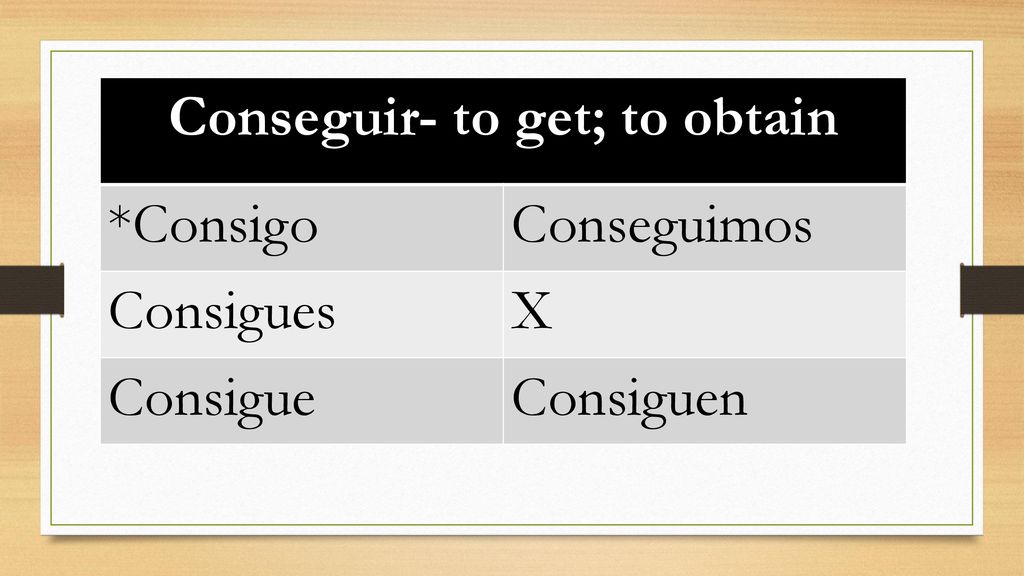 | Conseguir- to get; to obtain | |
|---|---|
| *Consigo | Conseguimos |
| Consigues | X |
| Consigue | Consiguen |